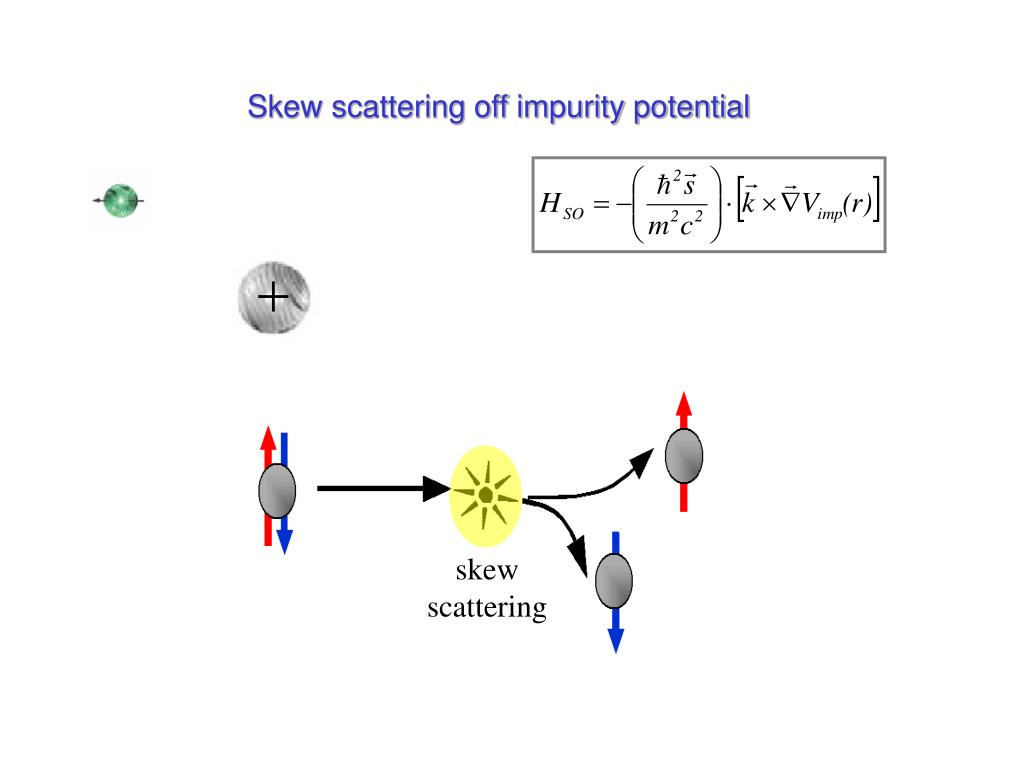 Skew scattering off impurity potential

$H_{SO} = -\left(\frac{\hbar^2 \vec{s}}{m^2 c^2}\right) \cdot \left[\vec{k} \times \vec{\nabla} V_{imp}(r)\right]$

+

skew scattering